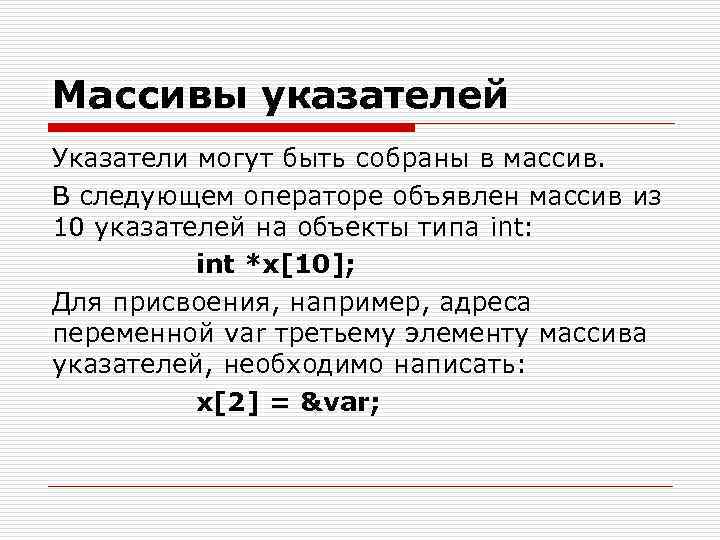 Массивы указателей

Указатели могут быть собраны в массив.

В следующем операторе объявлен массив из 10 указателей на объекты типа int:

int *x[10];

Для присвоения, например, адреса переменной var третьему элементу массива указателей, необходимо написать:

x[2] = &var;